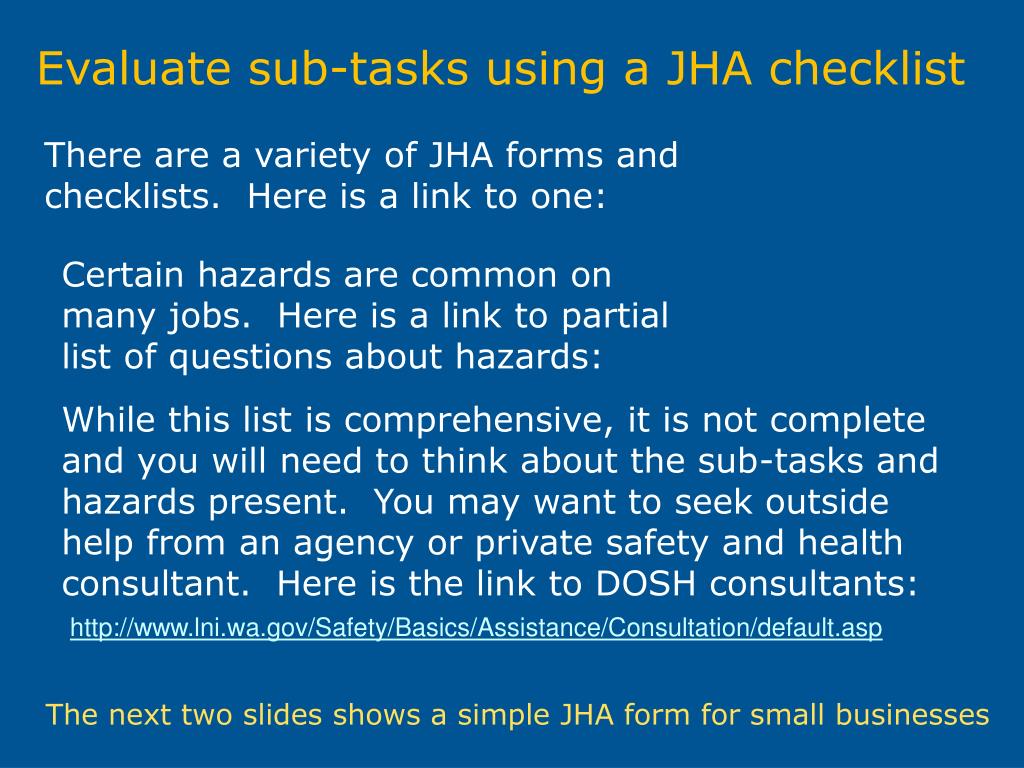 Evaluate sub-tasks using a JHA checklist

There are a variety of JHA forms and checklists. Here is a link to one:

Certain hazards are common on many jobs. Here is a link to partial list of questions about hazards:

While this list is comprehensive, it is not complete and you will need to think about the sub-tasks and hazards present. You may want to seek outside help from an agency or private safety and health consultant. Here is the link to DOSH consultants:

http://www.lni.wa.gov/Safety/Basics/Assistance/Consultation/default.asp

The next two slides shows a simple JHA form for small businesses